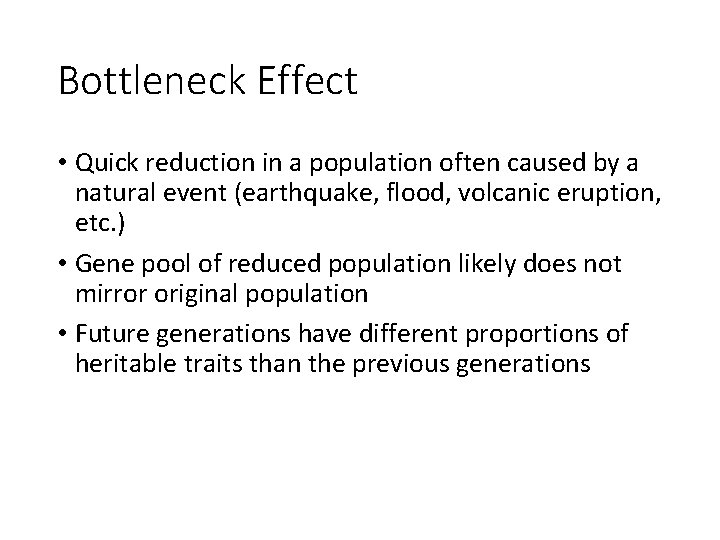 Bottleneck Effect

• Quick reduction in a population often caused by a natural event (earthquake, flood, volcanic eruption, etc.)

• Gene pool of reduced population likely does not mirror original population

• Future generations have different proportions of heritable traits than the previous generations